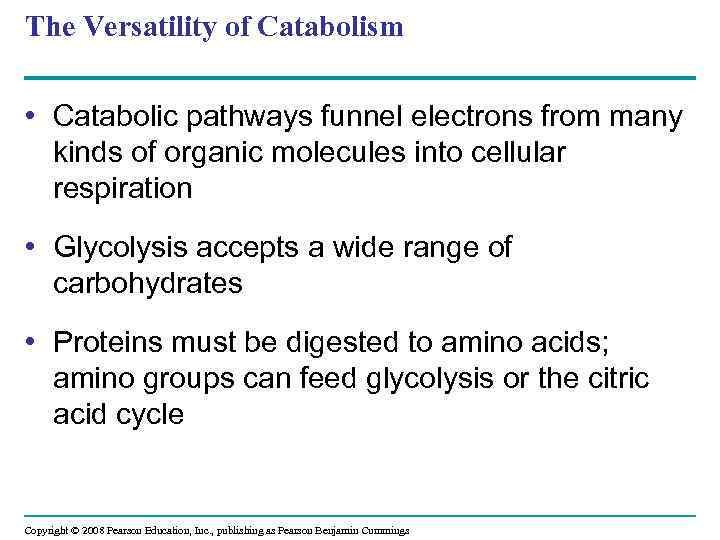 The Versatility of Catabolism

• Catabolic pathways funnel electrons from many kinds of organic molecules into cellular respiration

• Glycolysis accepts a wide range of carbohydrates

• Proteins must be digested to amino acids; amino groups can feed glycolysis or the citric acid cycle

Copyright © 2008 Pearson Education, Inc., publishing as Pearson Benjamin Cummings